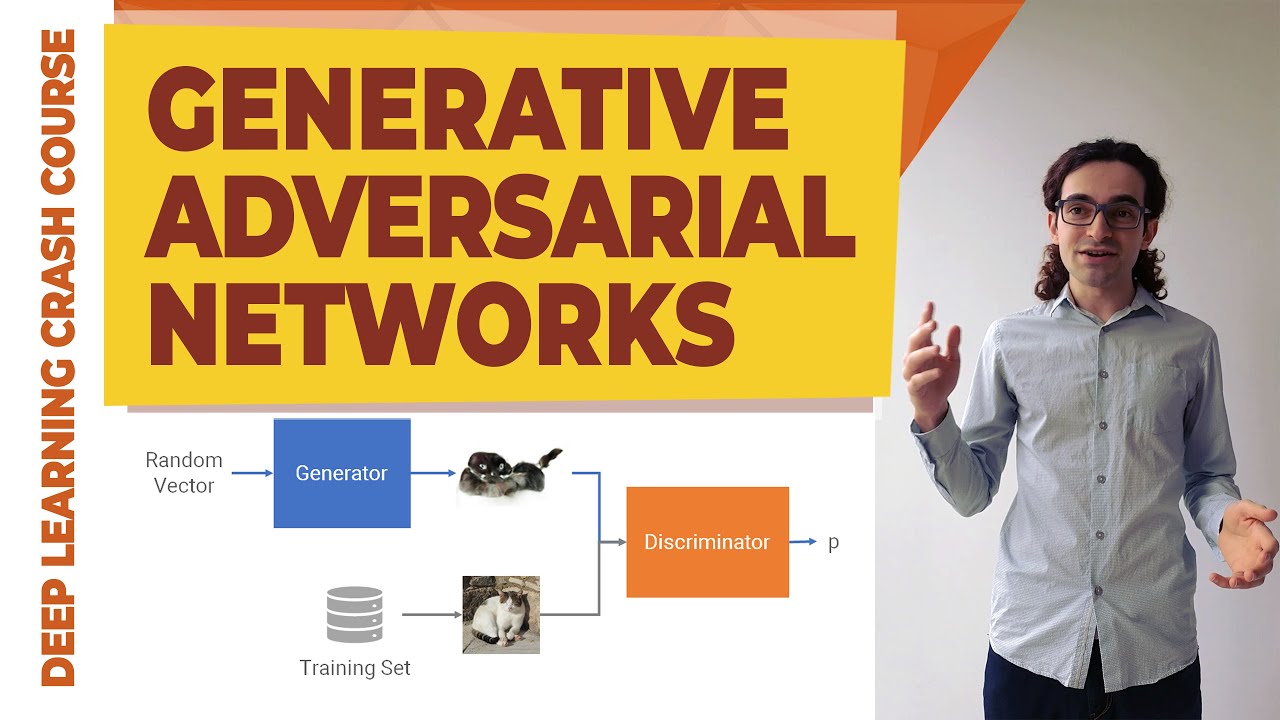 DEEP LEARNING CRASH COURSE

GENERATIVE ADVERSARIAL NETWORKS

Random Vector

Generator

Discriminator

p

Training Set